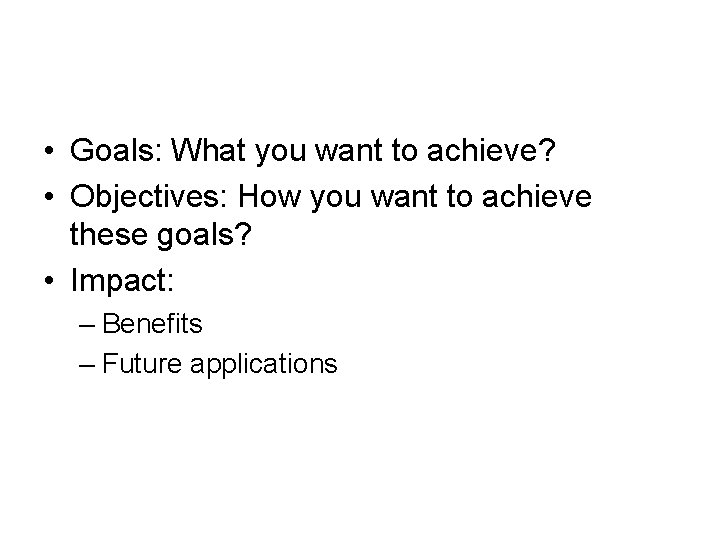 • Goals: What you want to achieve?
• Objectives: How you want to achieve these goals?
• Impact:
– Benefits
– Future applications